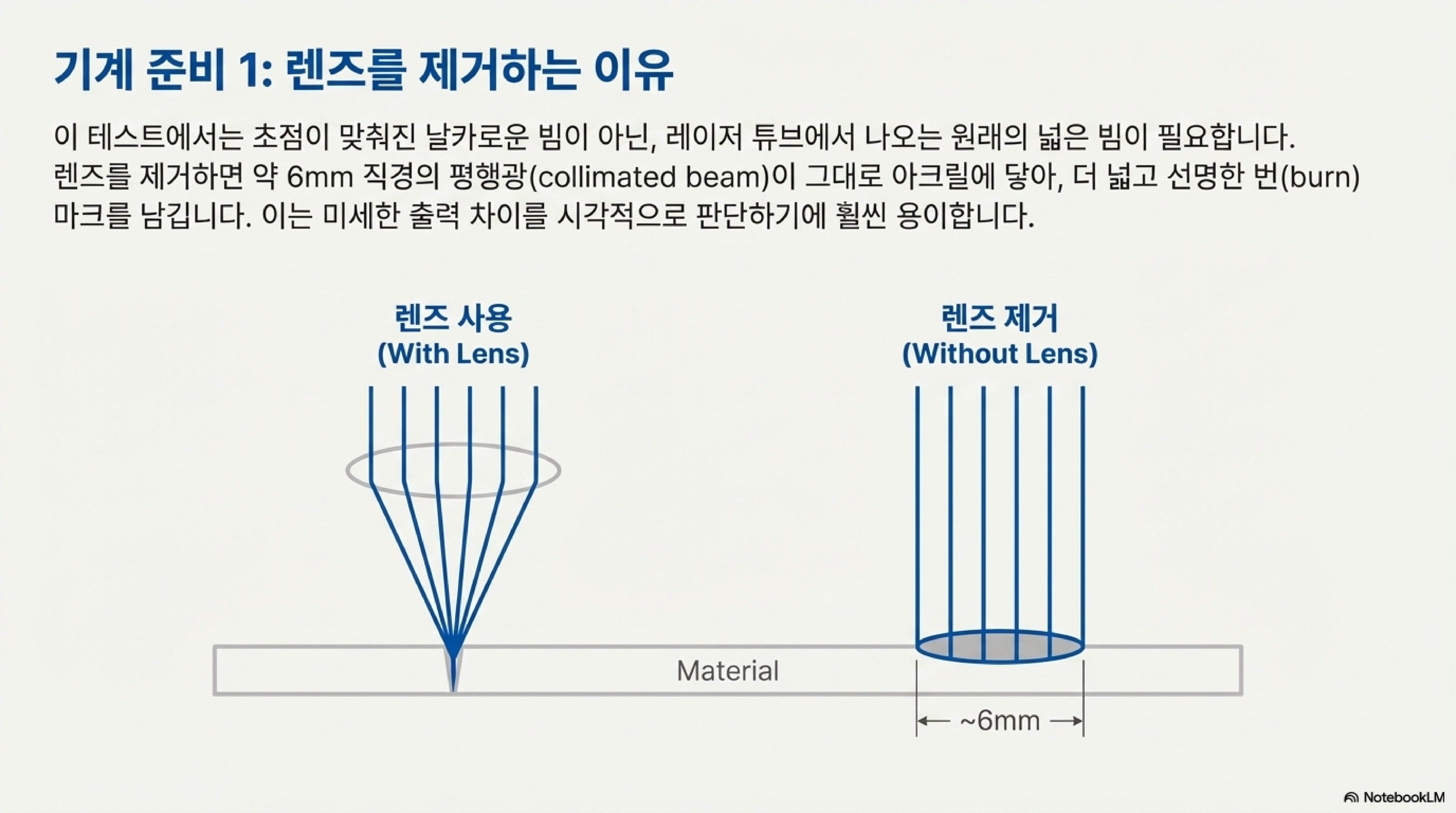 기계 준비 1: 렌즈를 제거하는 이유

이 테스트에서는 초점이 맞춰진 날카로운 빔이 아닌, 레이저 튜브에서 나오는 원래의 넓은 빔이 필요합니다. 렌즈를 제거하면 약 6mm 직경의 평행광(collimated beam)이 그대로 아크릴에 닿아, 더 넓고 선명한 번(burn) 마크를 남깁니다. 이는 미세한 출력 차이를 시각적으로 판단하기에 훨씬 용이합니다.

렌즈 사용
(With Lens)

렌즈 제거
(Without Lens)

Material

~6mm

NotebookLM